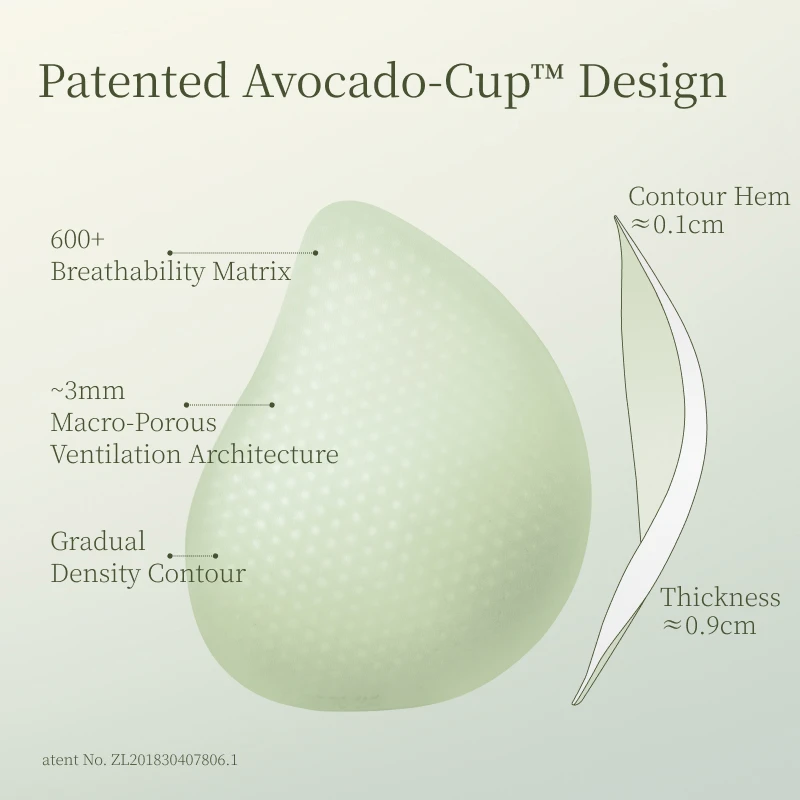 Patented Avocado-Cup™ Design

600+
Breathability Matrix

~3mm
Macro-Porous
Ventilation Architecture

Gradual
Density Contour

Contour Hem
≈0.1cm

Thickness
≈0.9cm

atent No. ZL201830407806.1